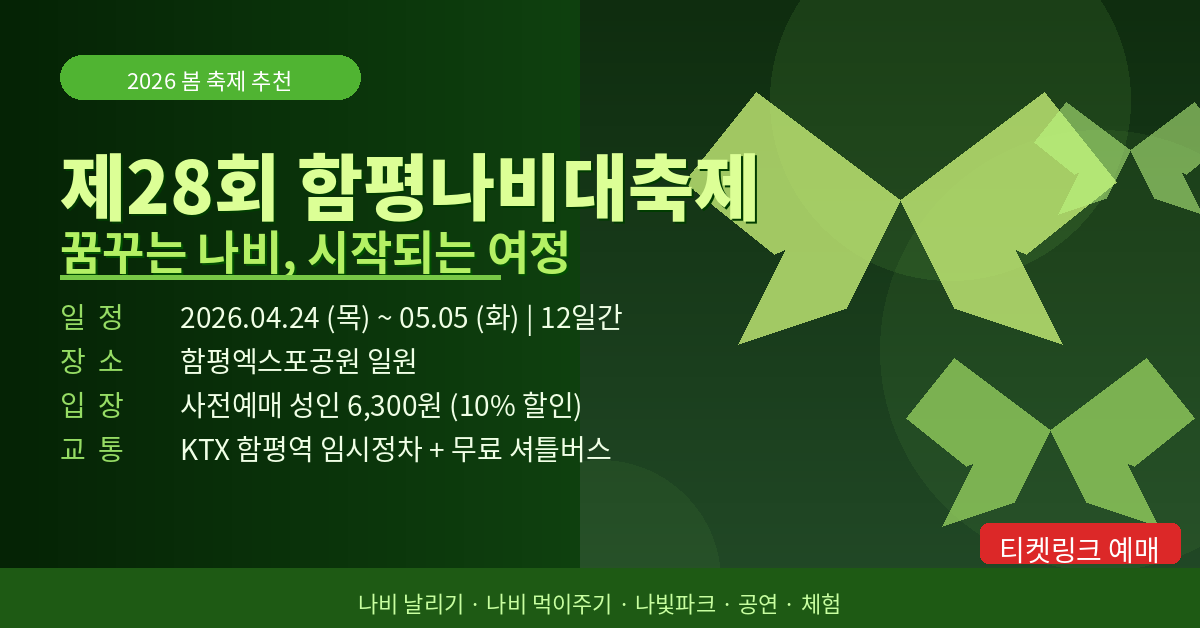 2026 봄 축제 추천

제28회 함평나비대축제
꿈꾸는 나비, 시작되는 여정

일 정 2026.04.24 (목) ~ 05.05 (화) | 12일간
장 소 함평엑스포공원 일원
입 장 사전예매 성인 6,300원 (10% 할인)
교 통 KTX 함평역 임시정차 + 무료 셔틀버스

티켓링크 예매

나비 날리기 · 나비 먹이주기 · 나빛파크 · 공연 · 체험